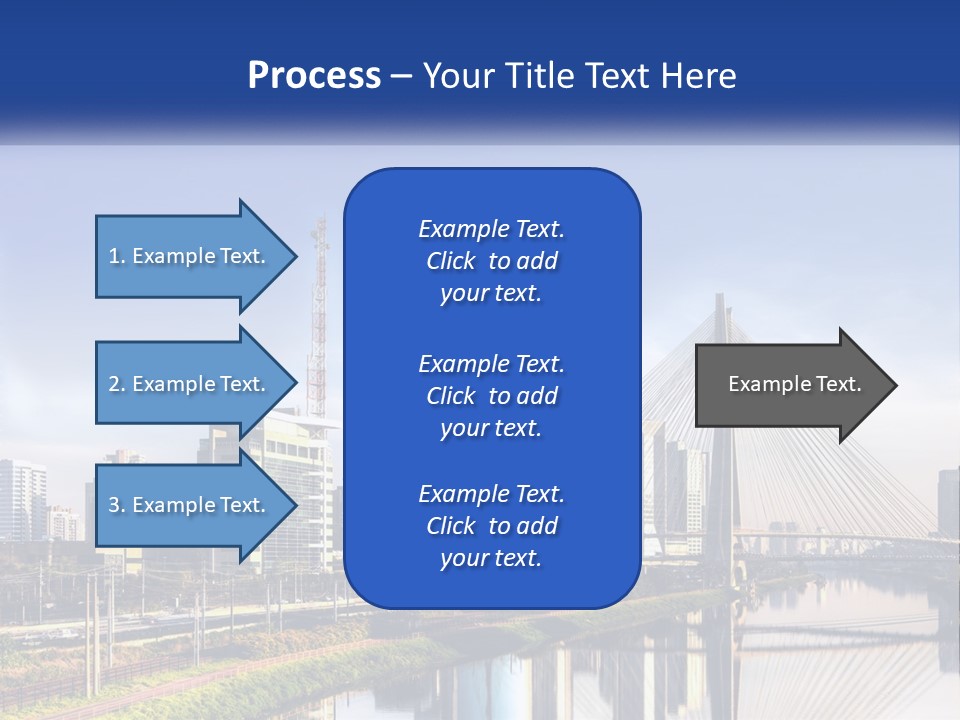 Process – Your Title Text Here

1. Example Text.

2. Example Text.

3. Example Text.

Example Text. Click to add your text.

Example Text. Click to add your text.

Example Text. Click to add your text.

Example Text.